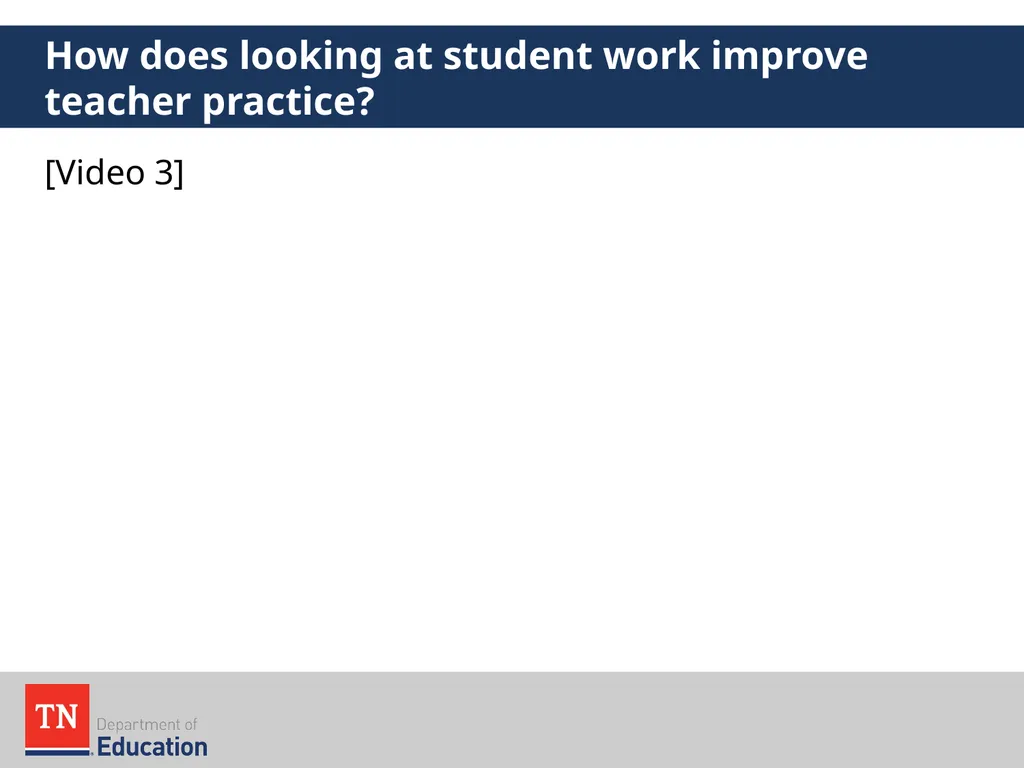 How does looking at student work improve teacher practice?

[Video 3]

TN Department of Education